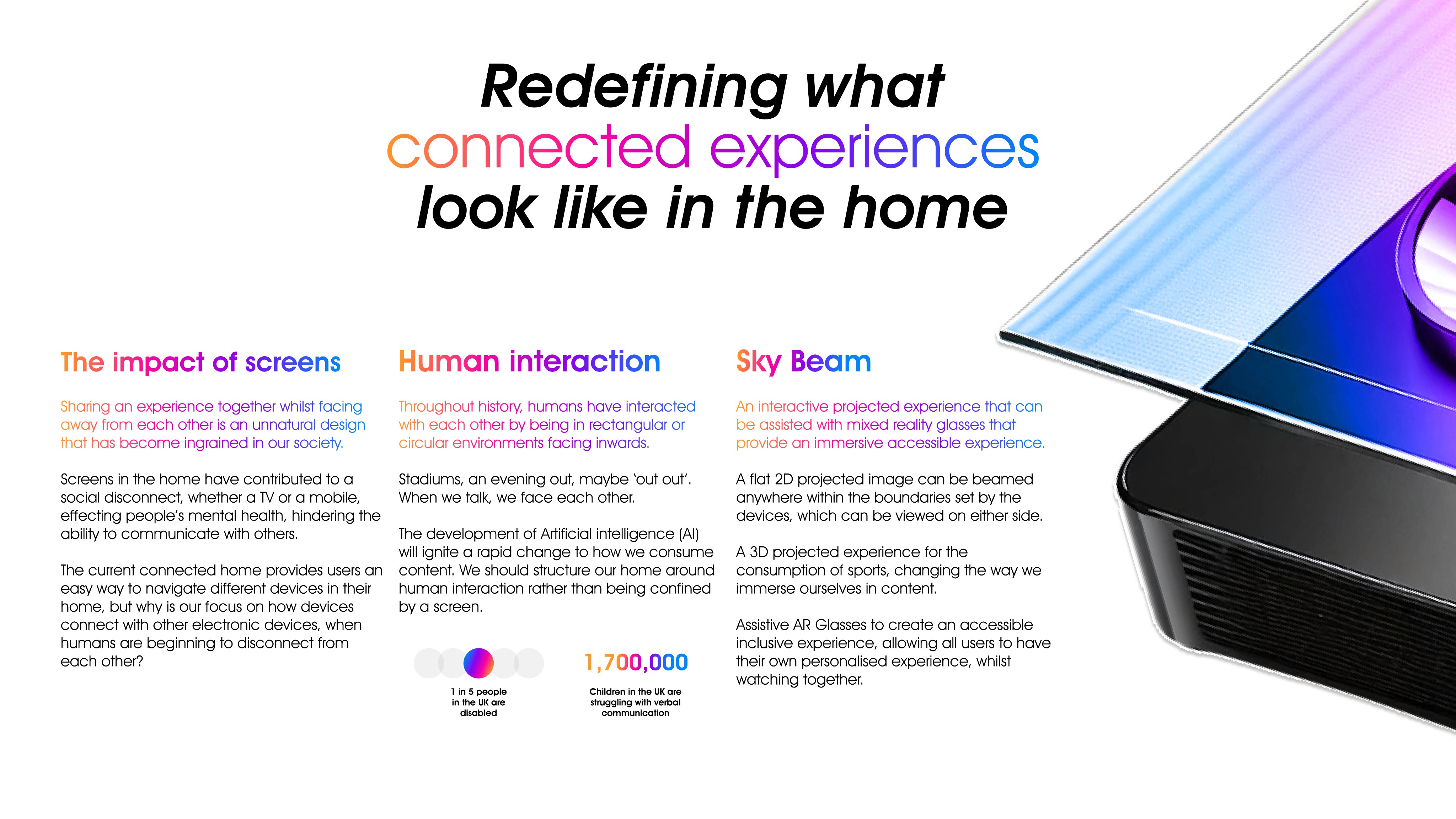 Redefining what
connected experiences
look like in the home

The impact of screens

Sharing an experience together whilst facing away from each other is an unnatural design that has become ingrained in our society.

Screens in the home have contributed to a social disconnect, whether a TV or a mobile, effecting people's mental health, hindering the ability to communicate with others.

The current connected home provides users an easy way to navigate different devices in their home, but why is our focus on how devices connect with other electronic devices, when humans are beginning to disconnect from each other?

Human interaction

Throughout history, humans have interacted with each other by being in rectangular or circular environments facing inwards.

Stadiums, an evening out, maybe 'out out'. When we talk, we face each other.

The development of Artificial intelligence (AI) will ignite a rapid change to how we consume content. We should structure our home around human interaction rather than being confined by a screen.

1 in 5 people in the UK are disabled

1,700,000

Children in the UK are struggling with verbal communication

Sky Beam

An interactive projected experience that can be assisted with mixed reality glasses that provide an immersive accessible experience.

A flat 2D projected image can be beamed anywhere within the boundaries set by the devices, which can be viewed on either side.

A 3D projected experience for the consumption of sports, changing the way we immerse ourselves in content.

Assistive AR Glasses to create an accessible inclusive experience, allowing all users to have their own personalised experience, whilst watching together.